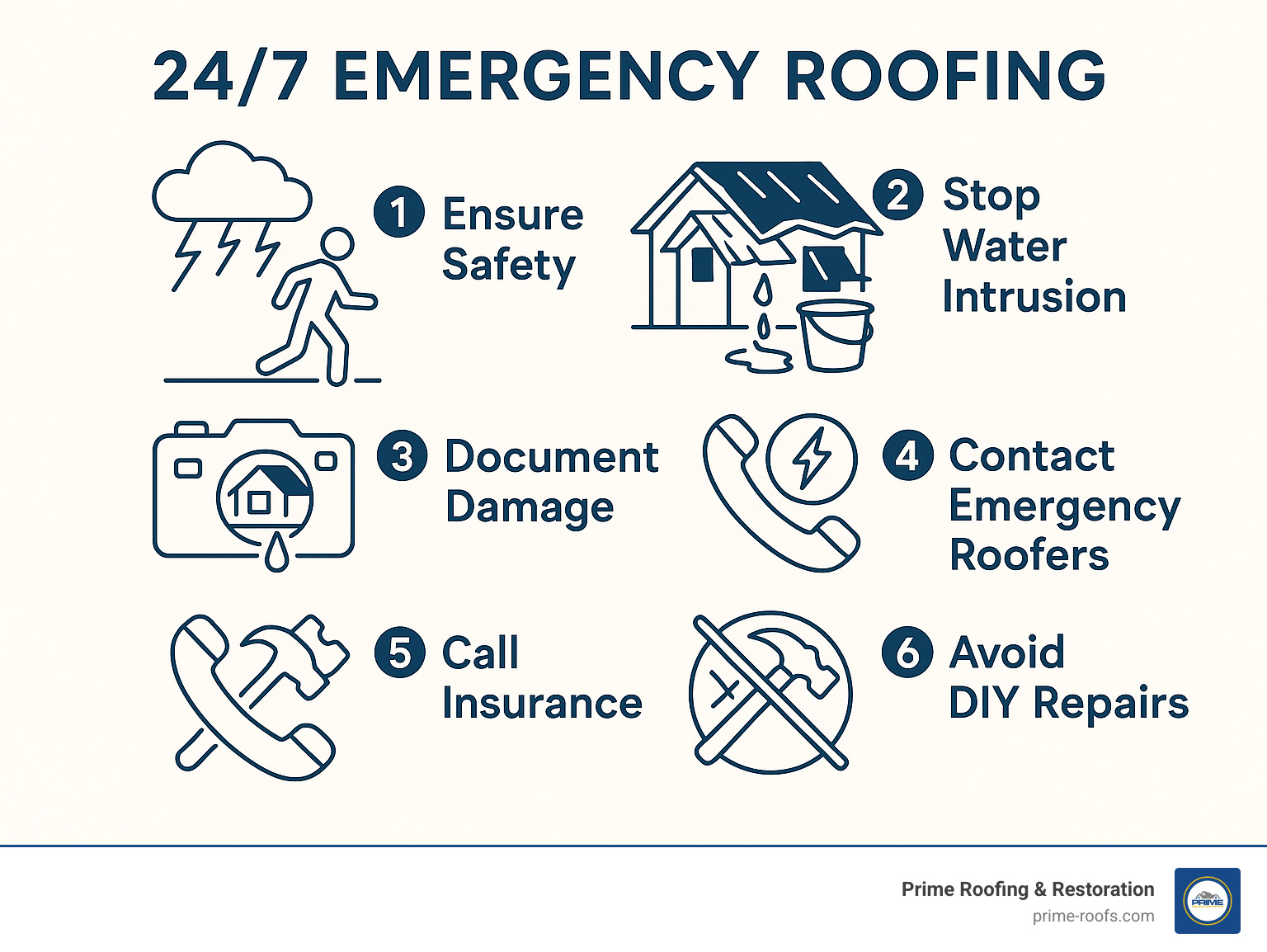 24/7 EMERGENCY ROOFING

1 Ensure Safety

2 Stop Water Intrusion

3 Document Damage

4 Contact Emergency Roofers

5 Call Insurance

6 Avoid DIY Repairs

Prime Roofing & Restoration
prime-roofs.com

PRIME